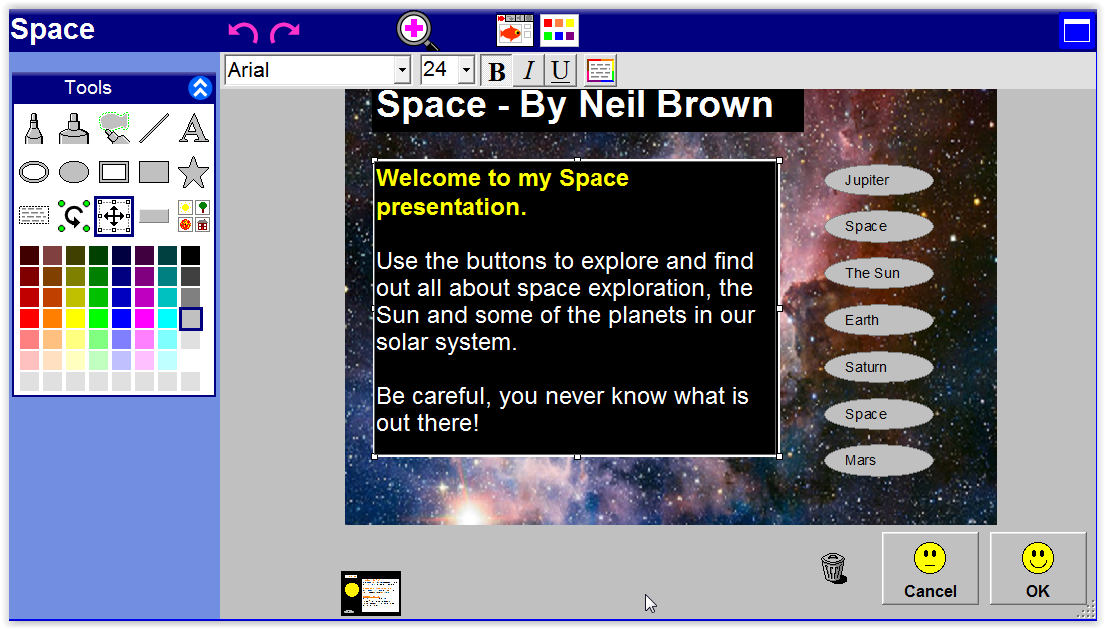 Space

Tools

Arial 24 B I U

Space - By Neil Brown

Welcome to my Space presentation.

Use the buttons to explore and find out all about space exploration, the Sun and some of the planets in our solar system.

Be careful, you never know what is out there!

Jupiter

Space

The Sun

Earth

Saturn

Space

Mars

Cancel

OK